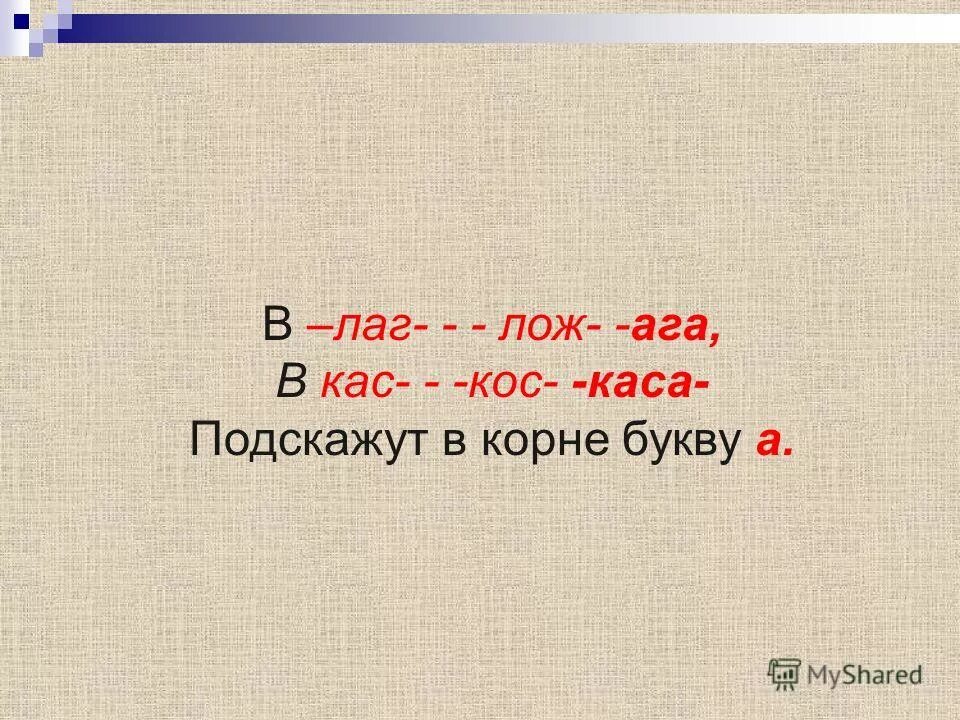 В –лаг- - - лож- -ага,
В кас- - -кос- -каса-
Подскажут в корне букву а.

MyShared